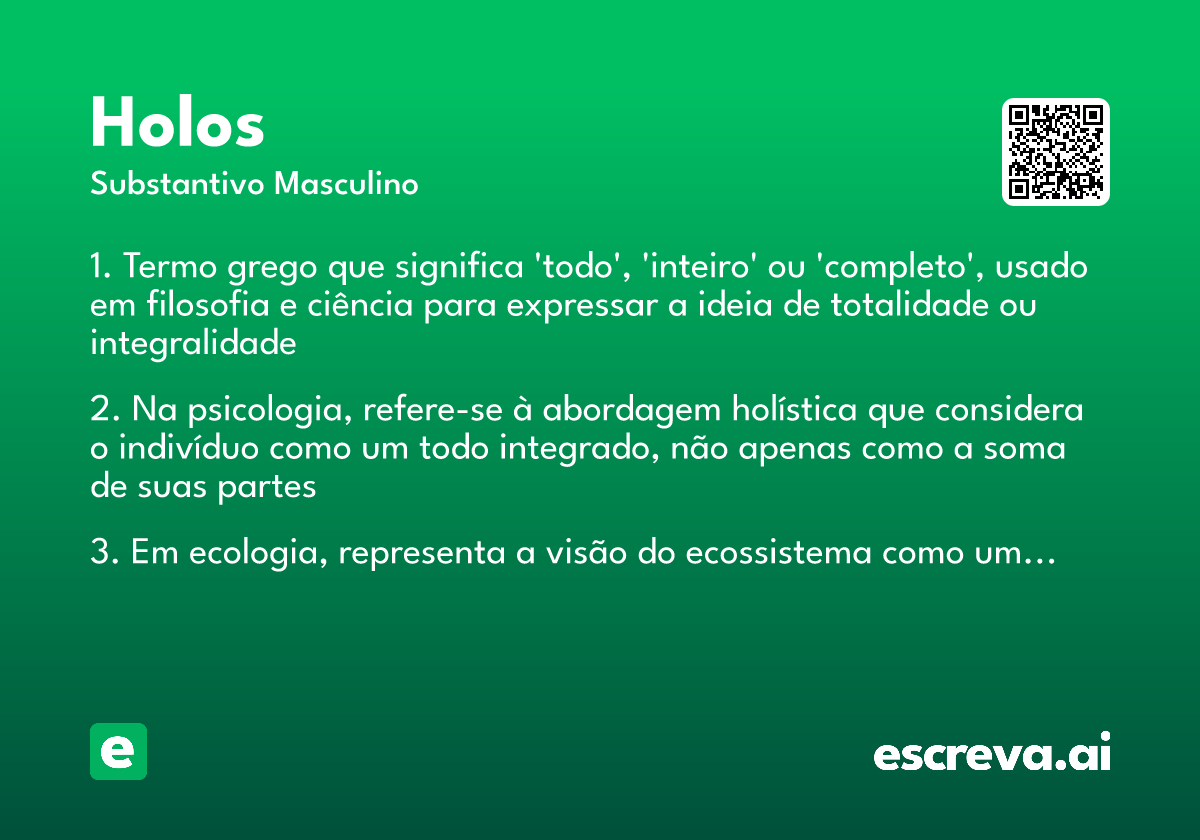 Holos
Substantivo Masculino

1. Termo grego que significa 'todo', 'inteiro' ou 'completo', usado em filosofia e ciência para expressar a ideia de totalidade ou integralidade

2. Na psicologia, refere-se à abordagem holística que considera o indivíduo como um todo integrado, não apenas como a soma de suas partes

3. Em ecologia, representa a visão do ecossistema como um…

e

escreva.ai